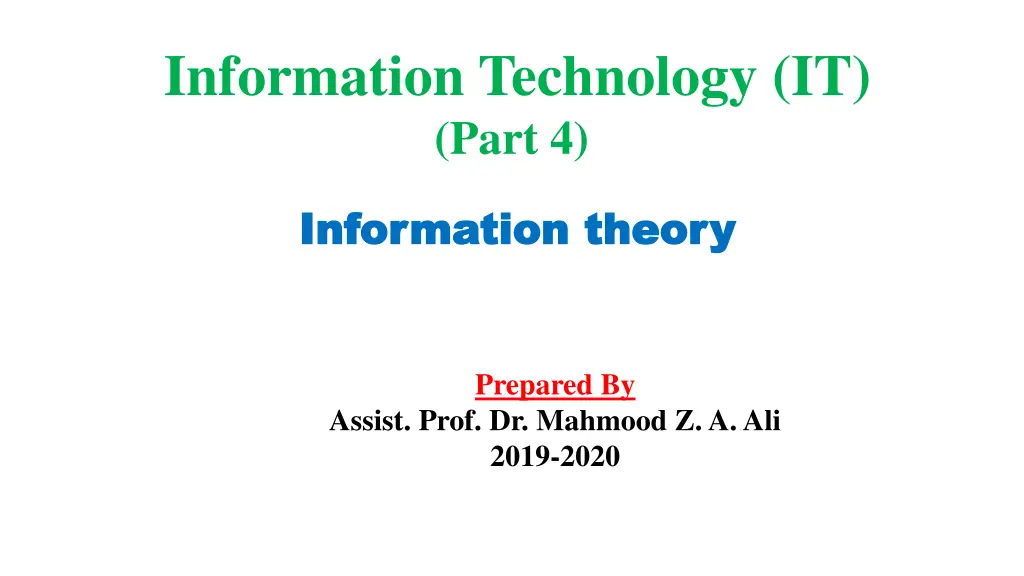 Information Technology (IT)
(Part 4)

Information theory

Prepared By
Assist. Prof. Dr. Mahmood Z. A. Ali
2019-2020